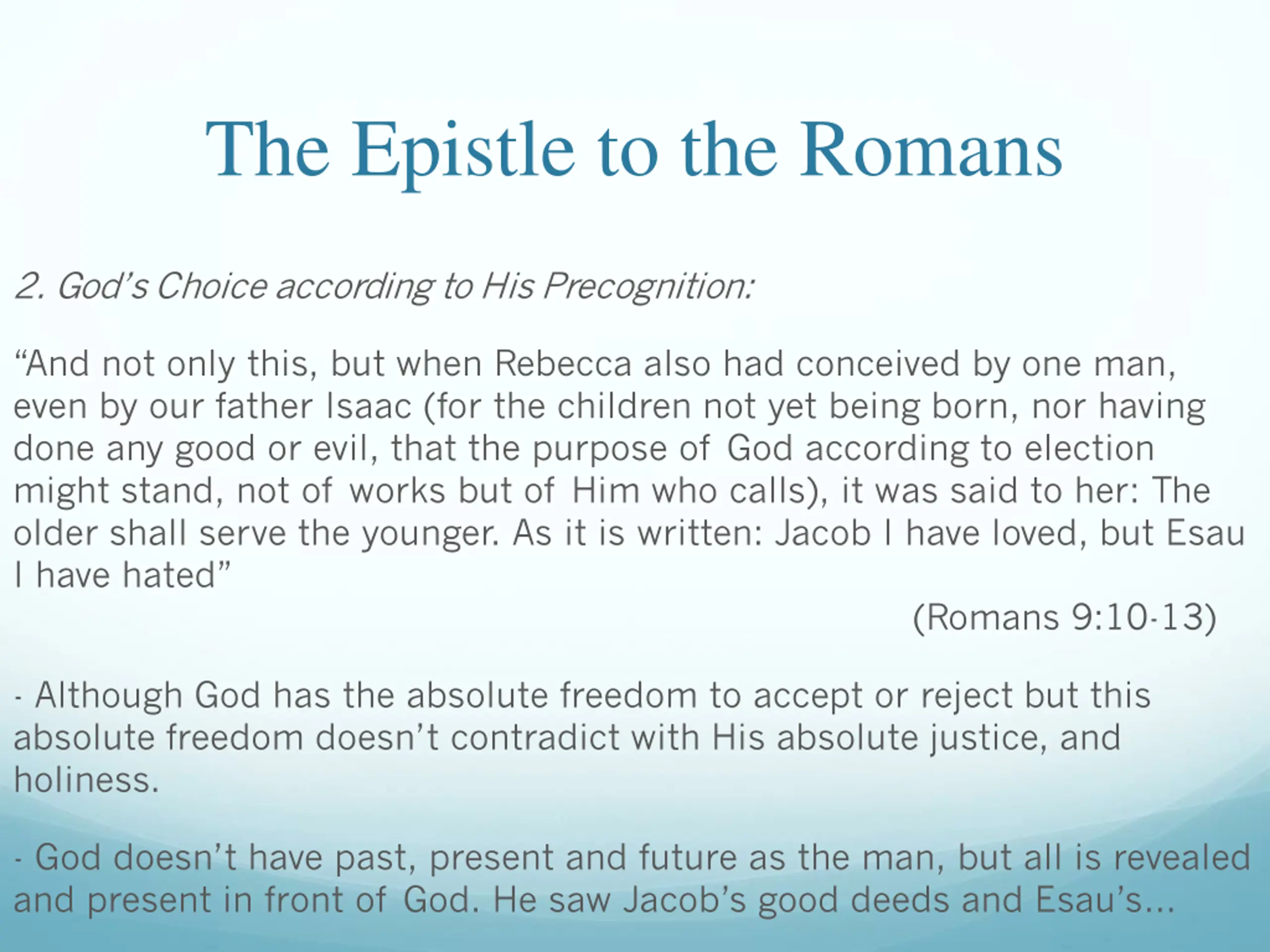 The Epistle to the Romans

2. God's Choice according to His Precognition:

"And not only this, but when Rebecca also had conceived by one man, even by our father Isaac (for the children not yet being born, nor having done any good or evil, that the purpose of God according to election might stand, not of works but of Him who calls), it was said to her: The older shall serve the younger. As it is written: Jacob I have loved, but Esau I have hated"

(Romans 9:10-13)

- Although God has the absolute freedom to accept or reject but this absolute freedom doesn't contradict with His absolute justice, and holiness.

- God doesn't have past, present and future as the man, but all is revealed and present in front of God. He saw Jacob's good deeds and Esau's...